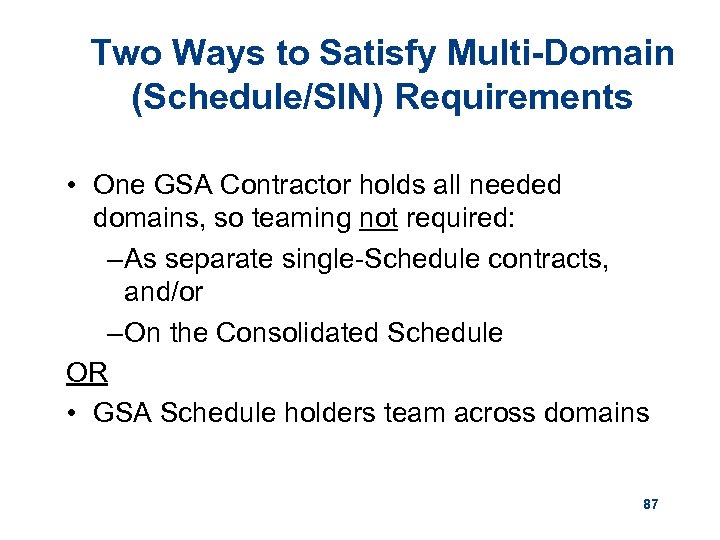 Two Ways to Satisfy Multi-Domain (Schedule/SIN) Requirements

• One GSA Contractor holds all needed domains, so teaming not required:

–As separate single-Schedule contracts, and/or

–On the Consolidated Schedule

OR

• GSA Schedule holders team across domains

87